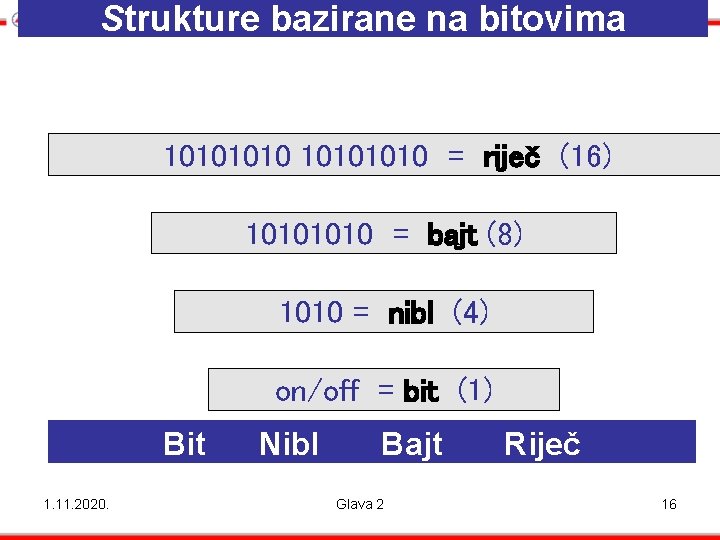 Strukture bazirane na bitovima

10101010 10101010 = riječ (16)

10101010 = bajt (8)

1010 = nibl (4)

on/off = bit (1)

Bit Nibl Bajt Riječ

1.11.2020. Glava 2 16